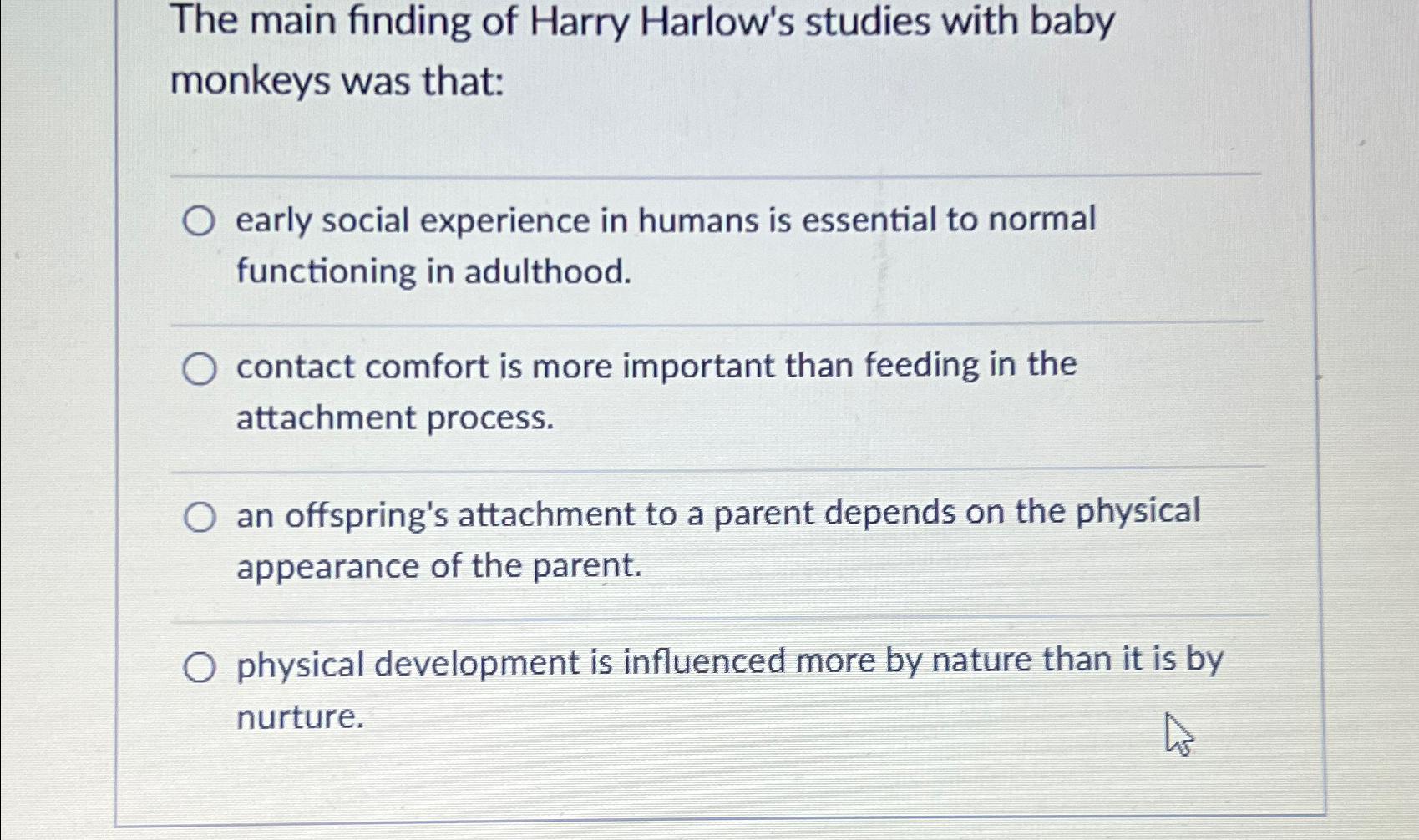 The main finding of Harry Harlow's studies with baby monkeys was that:

early social experience in humans is essential to normal functioning in adulthood.

contact comfort is more important than feeding in the attachment process.

an offspring's attachment to a parent depends on the physical appearance of the parent.

physical development is influenced more by nature than it is by nurture.